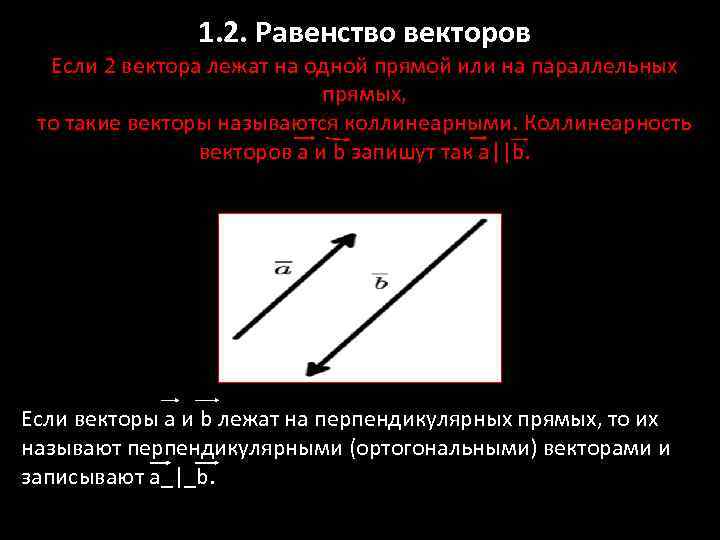 1.2. Равенство векторов

Если 2 вектора лежат на одной прямой или на параллельных прямых,
то такие векторы называются коллинеарными. Коллинеарность векторов $\vec{a}$ и $\vec{b}$ запишут так $\vec{a}||\vec{b}$.

$\bar{a}$

$\bar{b}$

Если векторы $\vec{a}$ и $\vec{b}$ лежат на перпендикулярных прямых, то их называют перпендикулярными (ортогональными) векторами и записывают $\vec{a}$_|_$\vec{b}$.